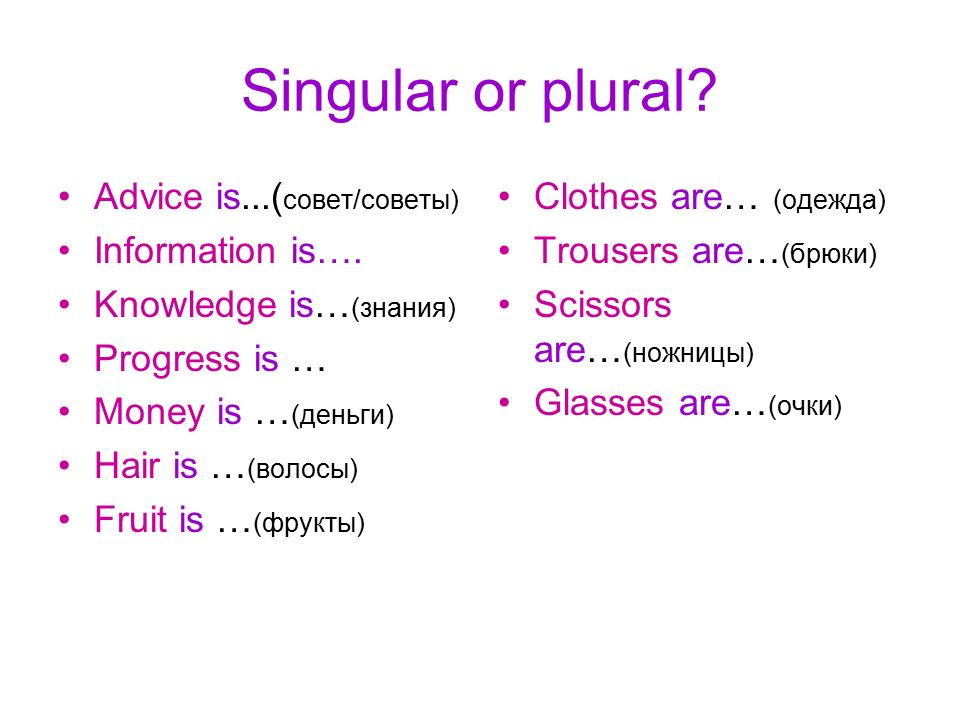 Singular or plural?

• Advice is...(совет/советы)
• Information is….
• Knowledge is…(знания)
• Progress is …
• Money is …(деньги)
• Hair is …(волосы)
• Fruit is …(фрукты)

• Clothes are… (одежда)
• Trousers are…(брюки)
• Scissors are…(ножницы)
• Glasses are…(очки)